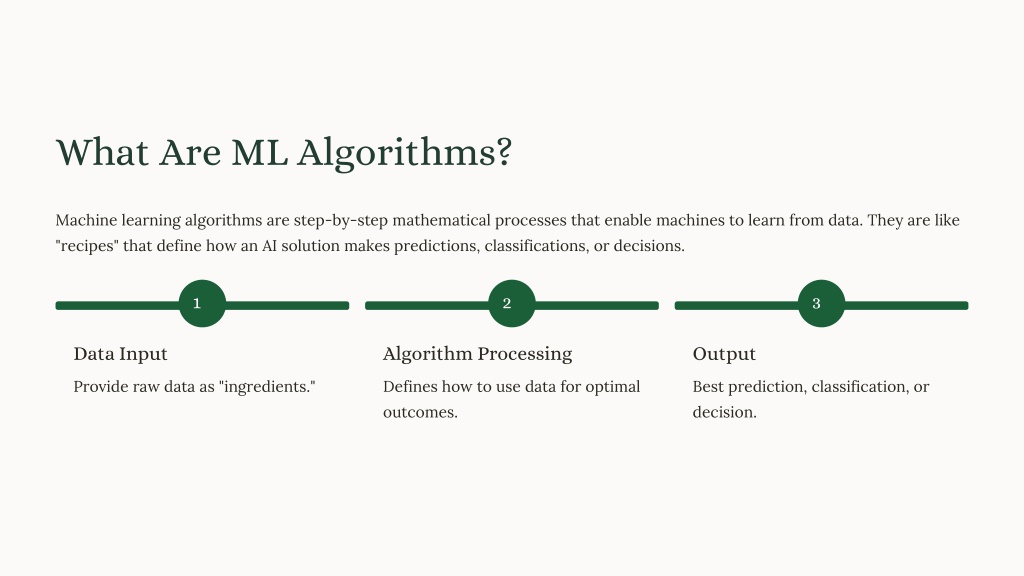 What Are ML Algorithms?

Machine learning algorithms are step-by-step mathematical processes that enable machines to learn from data. They are like "recipes" that define how an AI solution makes predictions, classifications, or decisions.

1

Data Input

Provide raw data as "ingredients."

2

Algorithm Processing

Defines how to use data for optimal outcomes.

3

Output

Best prediction, classification, or decision.